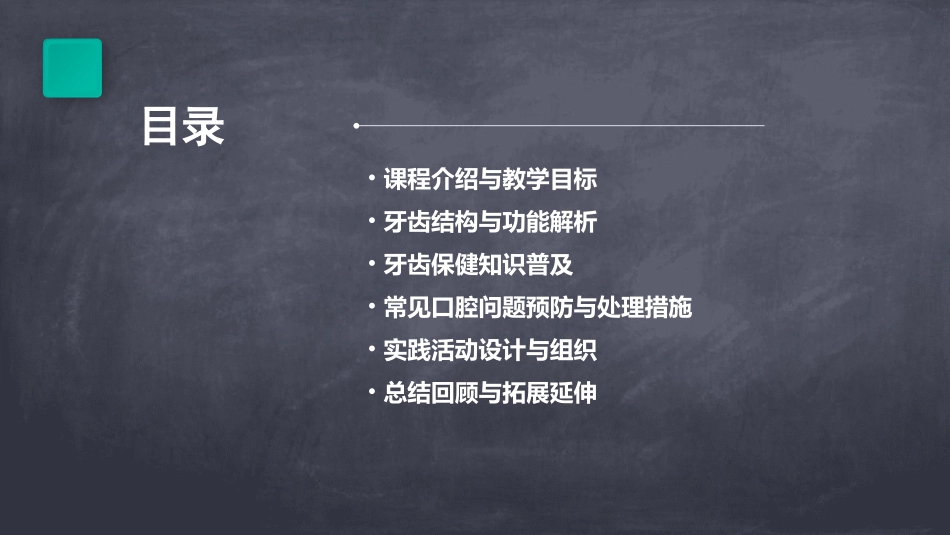 目录

• 课程介绍与教学目标
• 牙齿结构与功能解析
• 牙齿保健知识普及
• 常见口腔问题预防与处理措施
• 实践活动设计与组织
• 总结回顾与拓展延伸